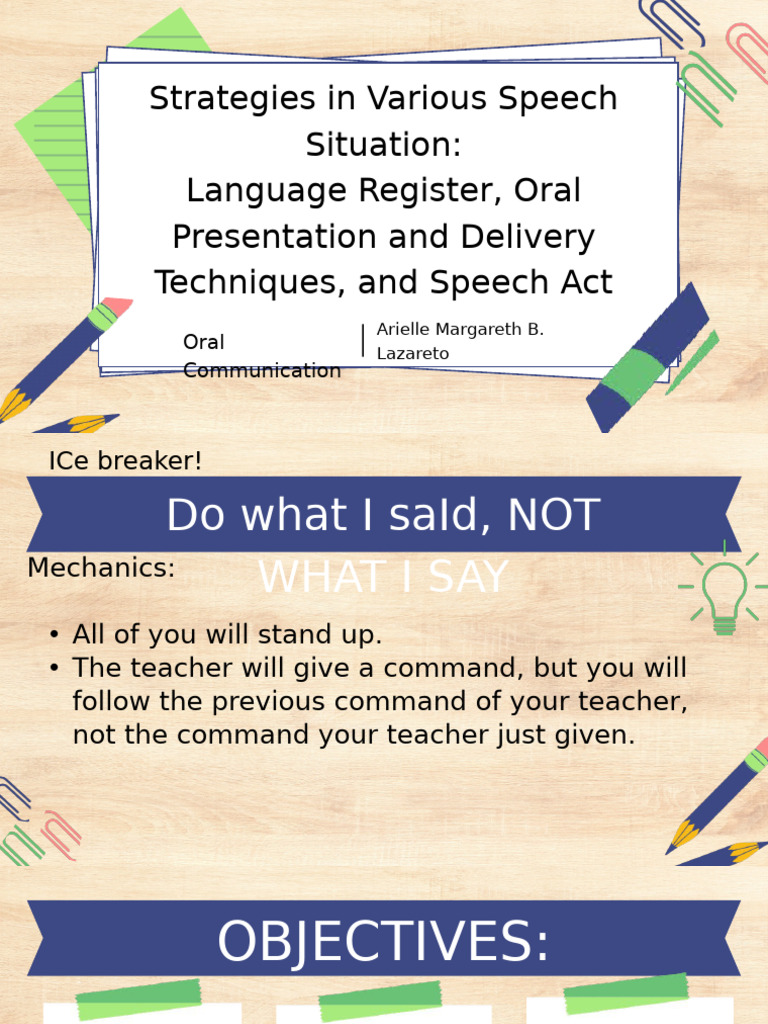 Strategies in Various Speech Situation:
Language Register, Oral Presentation and Delivery Techniques, and Speech Act

Oral Communication

Arielle Margareth B. Lazareto

ICe breaker!

Do what I saId, NOT WHAT I SAY

Mechanics:

• All of you will stand up.
• The teacher will give a command, but you will follow the previous command of your teacher, not the command your teacher just given.

OBJECTIVES: